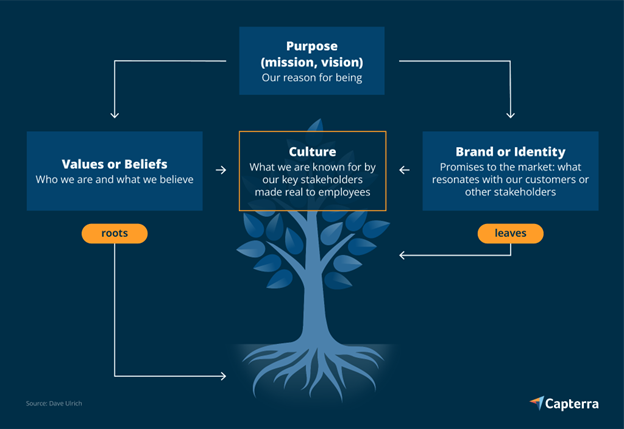 Purpose
(mission, vision)
Our reason for being

Values or Beliefs
Who we are and what we believe

Culture
What we are known for by our key stakeholders made real to employees

Brand or Identity
Promises to the market: what resonates with our customers or other stakeholders

roots

leaves

Source: Dave Ulrich

Capterra